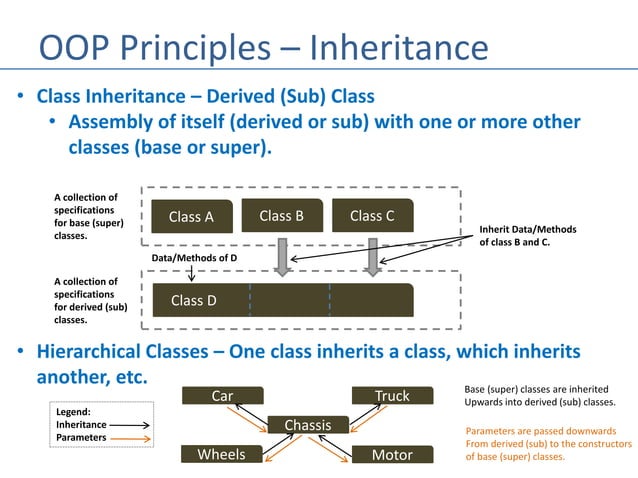 OOP Principles – Inheritance

• Class Inheritance – Derived (Sub) Class
  • Assembly of itself (derived or sub) with one or more other classes (base or super).

A collection of specifications for base (super) classes.

Class A
Class B
Class C

Inherit Data/Methods of class B and C.

Data/Methods of D

A collection of specifications for derived (sub) classes.

Class D

• Hierarchical Classes – One class inherits a class, which inherits another, etc.

Legend:
Inheritance
Parameters

Car
Truck
Chassis
Wheels
Motor

Base (super) classes are inherited Upwards into derived (sub) classes.

Parameters are passed downwards From derived (sub) to the constructors of base (super) classes.